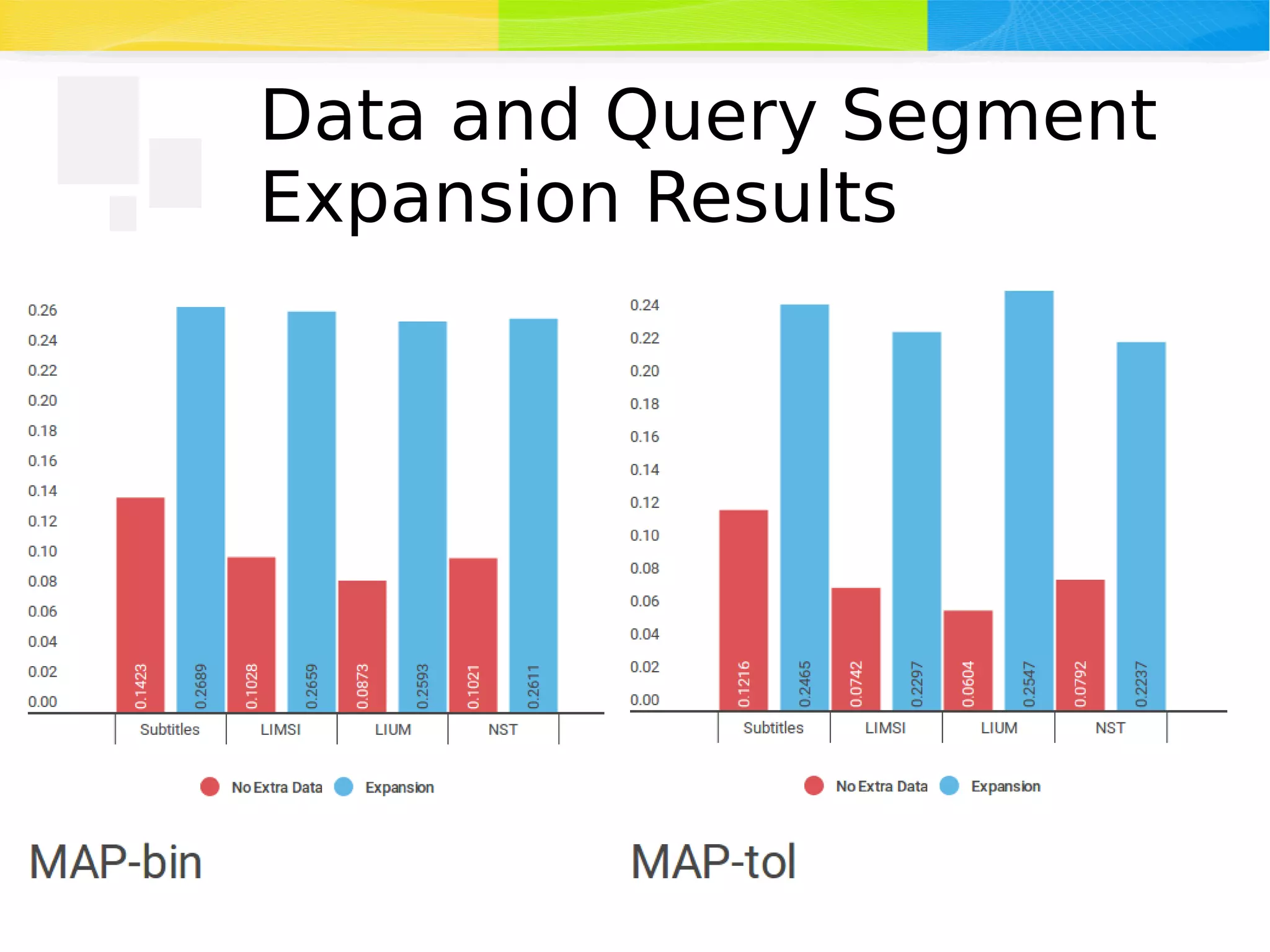 Data and Query Segment Expansion Results

0.26
0.24
0.22
0.20
0.18
0.16
0.14
0.12
0.10
0.08
0.06
0.04
0.02
0.00

0.1423
0.2689
0.1028
0.2659
0.0873
0.2593
0.1021
0.2611

Subtitles
LIMSI
LIUM
NST

No Extra Data
Expansion

MAP-bin

0.24
0.22
0.20
0.18
0.16
0.14
0.12
0.10
0.08
0.06
0.04
0.02
0.00

0.1216
0.2465
0.0742
0.2297
0.0604
0.2547
0.0792
0.2237

Subtitles
LIMSI
LIUM
NST

No Extra Data
Expansion

MAP-tol